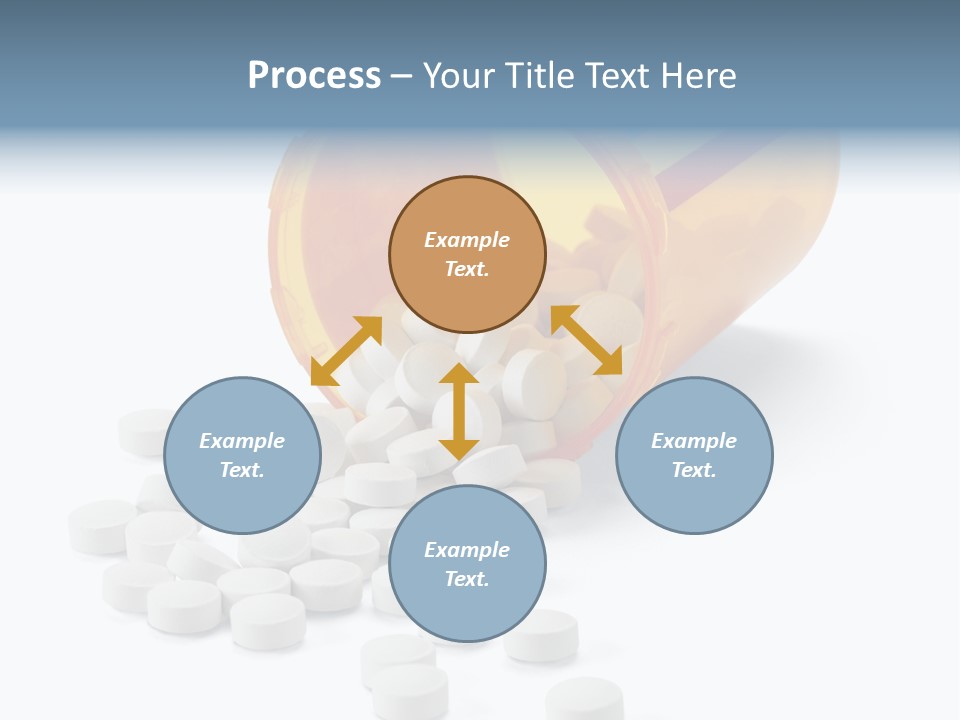 Process – Your Title Text Here

Example Text.

Example Text.

Example Text.

Example Text.